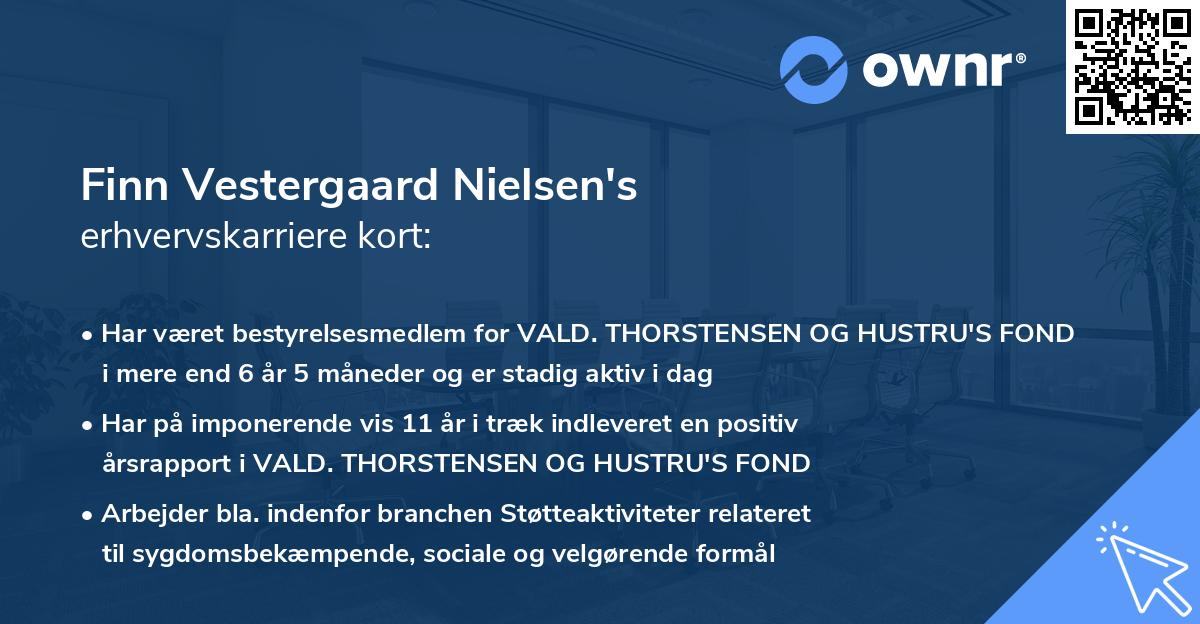 ownr®

Finn Vestergaard Nielsen's
erhvervskarriere kort:

• Har været bestyrelsesmedlem for VALD. THORSTENSEN OG HUSTRU'S FOND i mere end 6 år 5 måneder og er stadig aktiv i dag

• Har på imponerende vis 11 år i træk indleveret en positiv årsrapport i VALD. THORSTENSEN OG HUSTRU'S FOND

• Arbejder bla. indenfor branchen Støtteaktiviteter relateret til sygdomsbekæmpende, sociale og velgørende formål